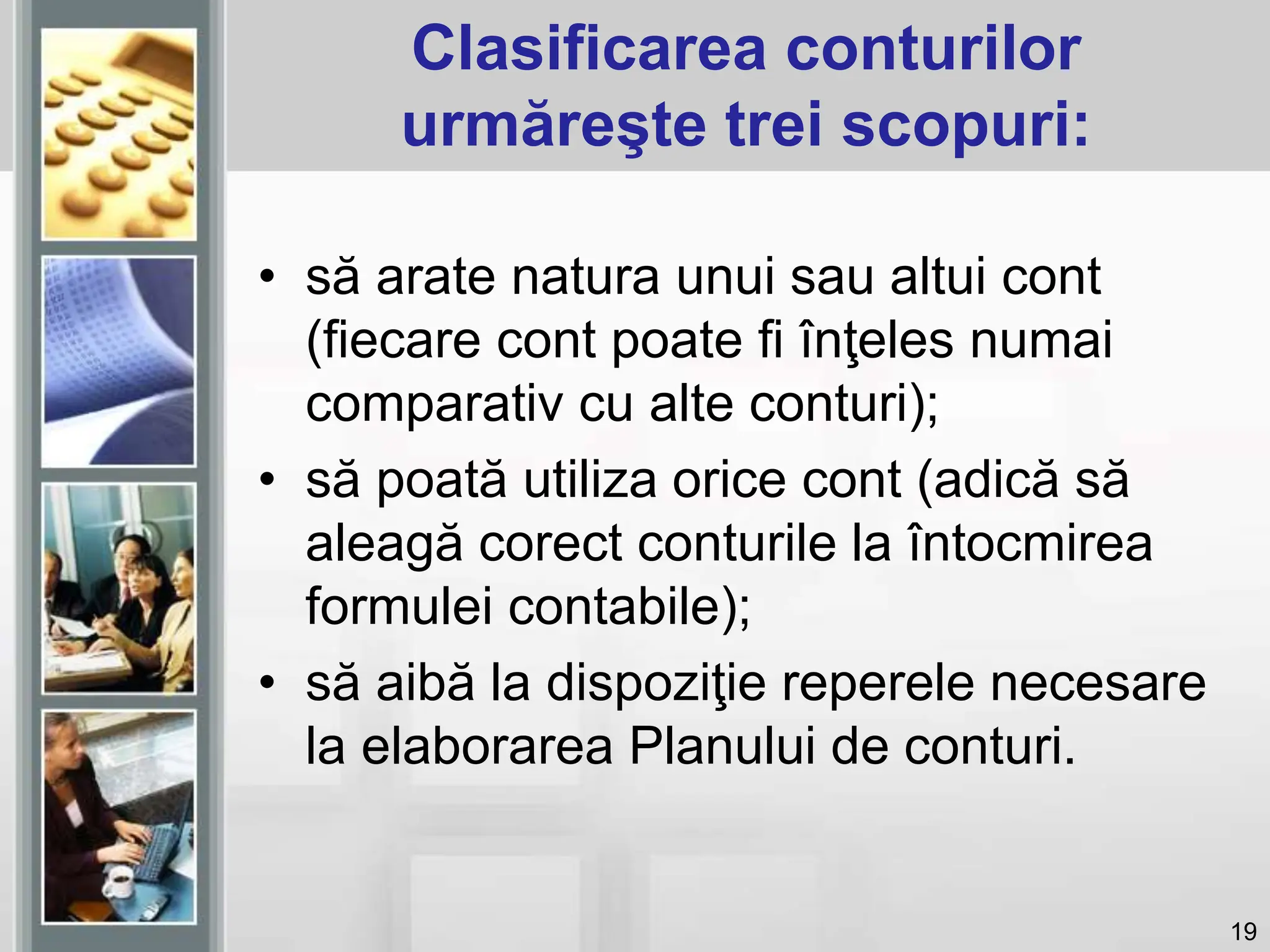 Clasificarea conturilor urmăreşte trei scopuri:

• să arate natura unui sau altui cont (fiecare cont poate fi înţeles numai comparativ cu alte conturi);
• să poată utiliza orice cont (adică să aleagă corect conturile la întocmirea formulei contabile);
• să aibă la dispoziţie reperele necesare la elaborarea Planului de conturi.

19